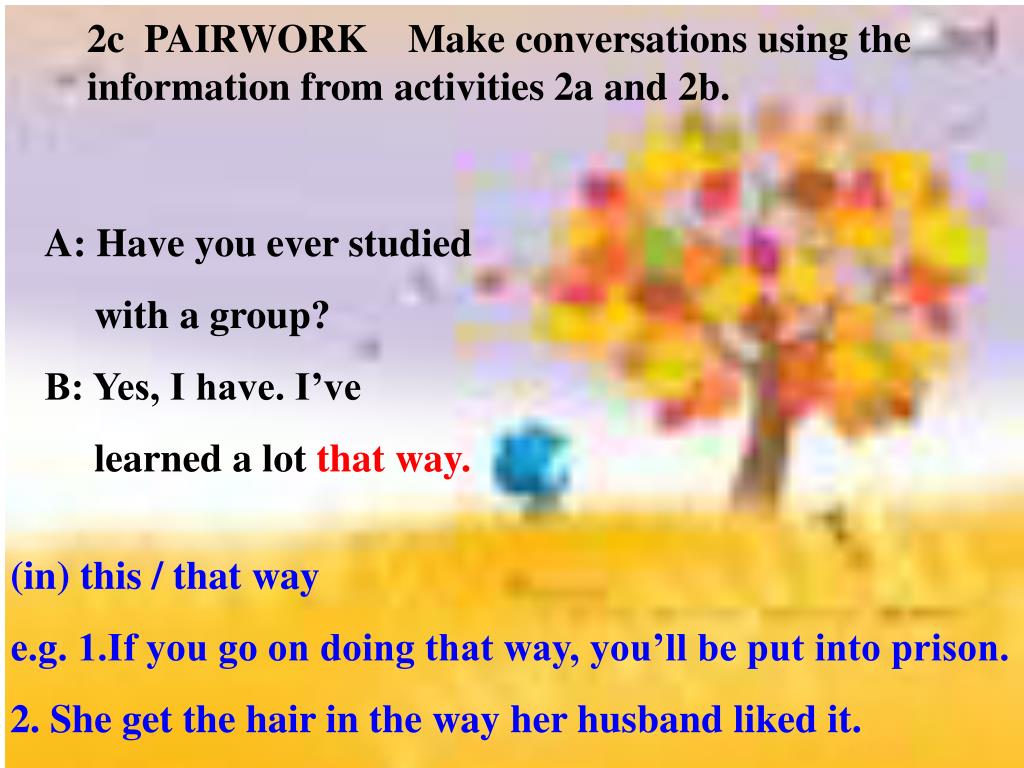 2c PAIRWORK Make conversations using the information from activities 2a and 2b.

A: Have you ever studied with a group?

B: Yes, I have. I’ve learned a lot that way.

(in) this / that way

e.g. 1.If you go on doing that way, you’ll be put into prison.

2. She get the hair in the way her husband liked it.